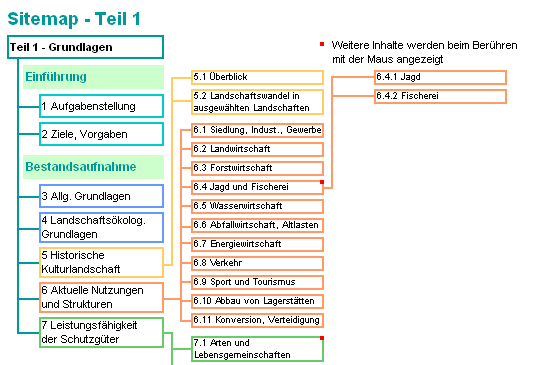 Sitemap - Teil 1

Teil 1 - Grundlagen

Einführung

1 Aufgabenstellung

2 Ziele, Vorgaben

Bestandsaufnahme

3 Allg. Grundlagen

4 Landschaftsökolog. Grundlagen

5 Historische Kulturlandschaft

6 Aktuelle Nutzungen und Strukturen

7 Leistungsfähigkeit der Schutzgüter

5.1 Überblick

5.2 Landschaftswandel in ausgewählten Landschaften

6.1 Siedlung, Indust., Gewerbe

6.2 Landwirtschaft

6.3 Forstwirtschaft

6.4 Jagd und Fischerei

6.5 Wasserwirtschaft

6.6 Abfallwirtschaft, Altlasten

6.7 Energiewirtschaft

6.8 Verkehr

6.9 Sport und Tourismus

6.10 Abbau von Lagerstätten

6.11 Konversion, Verteidigung

7.1 Arten und Lebensgemeinschaften

Weitere Inhalte werden beim Berühren mit der Maus angezeigt

6.4.1 Jagd

6.4.2 Fischerei